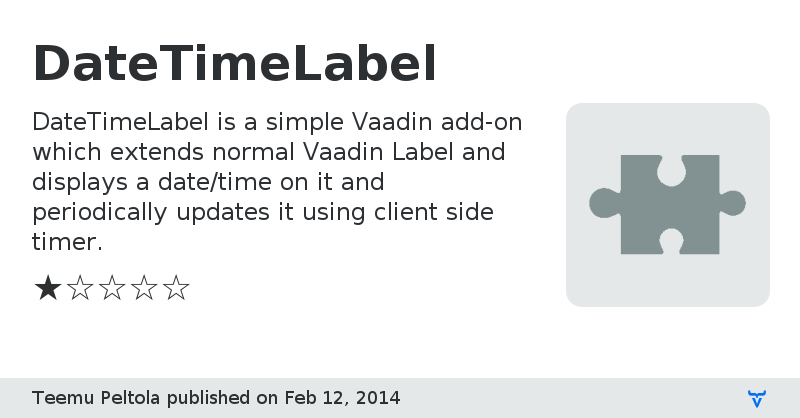 DateTimeLabel

DateTimeLabel is a simple Vaadin add-on which extends normal Vaadin Label and displays a date/time on it and periodically updates it using client side timer.

★☆☆☆☆

Teemu Peltola published on Feb 12, 2014